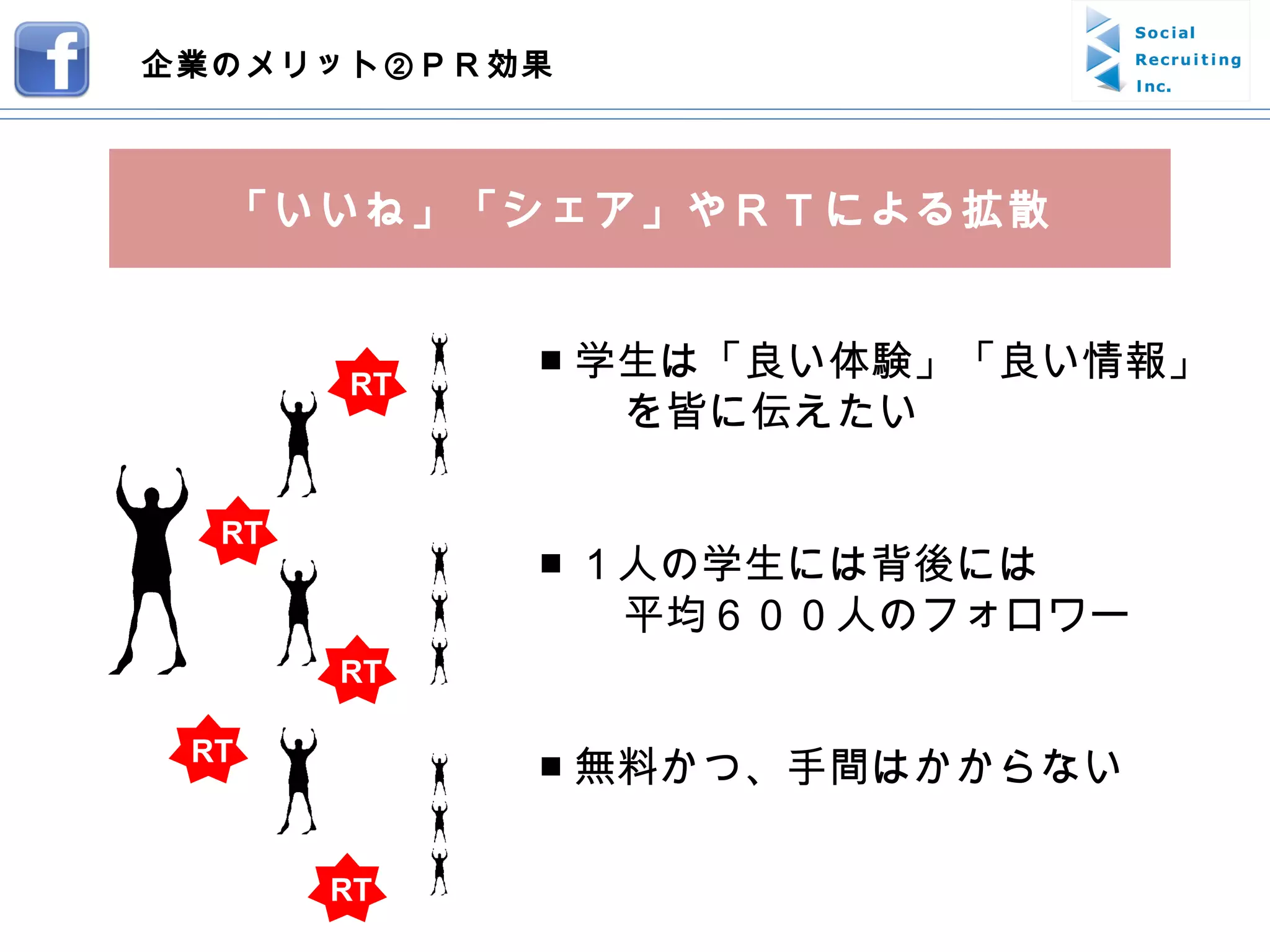 f

企業のメリット②ＰＲ効果

Social Recruiting Inc.

「いいね」「シェア」やＲＴによる拡散

RT

RT

RT

RT

RT

■ 学生は「良い体験」「良い情報」を皆に伝えたい

■ １人の学生には背後には平均６００人のフォロワー

■ 無料かつ、手間はかからない